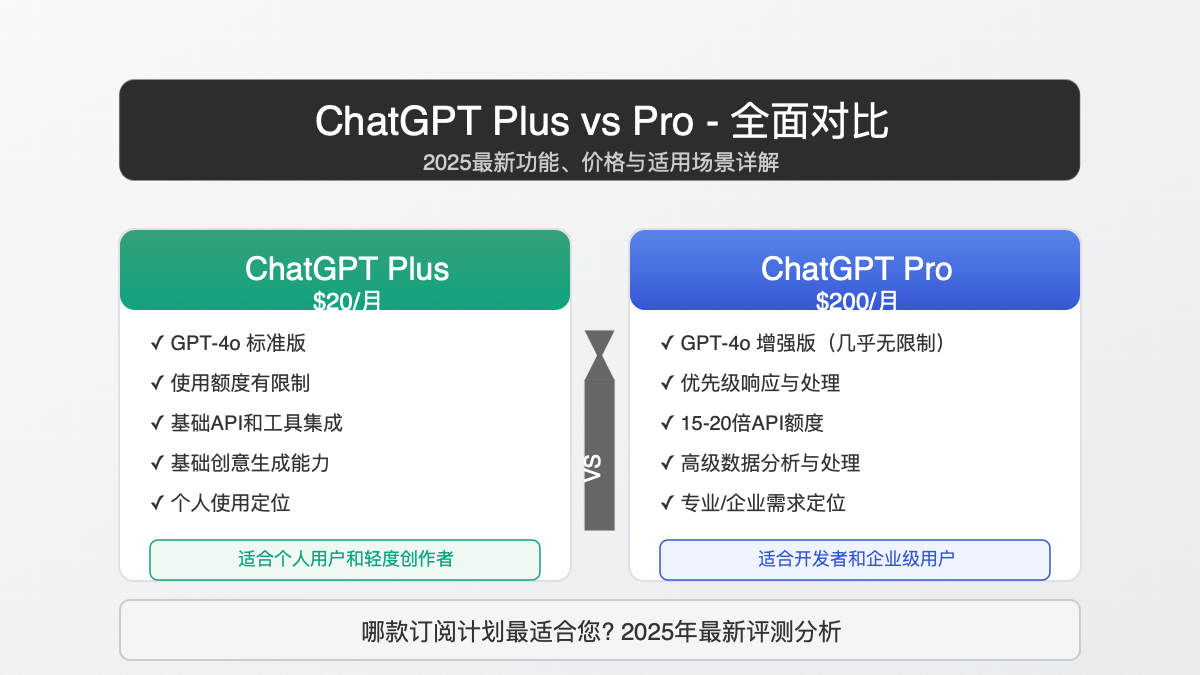 ChatGPT Plus vs Pro - 全面对比
2025最新功能、价格与适用场景详解

ChatGPT Plus
$20/月

✓ GPT-4o 标准版
✓ 使用额度有限制
✓ 基础API和工具集成
✓ 基础创意生成能力
✓ 个人使用定位

适合个人用户和轻度创作者

VS

ChatGPT Pro
$200/月

✓ GPT-4o 增强版（几乎无限制）
✓ 优先级响应与处理
✓ 15-20倍API额度
✓ 高级数据分析与处理
✓ 专业/企业需求定位

适合开发者和企业级用户

哪款订阅计划最适合您? 2025年最新评测分析